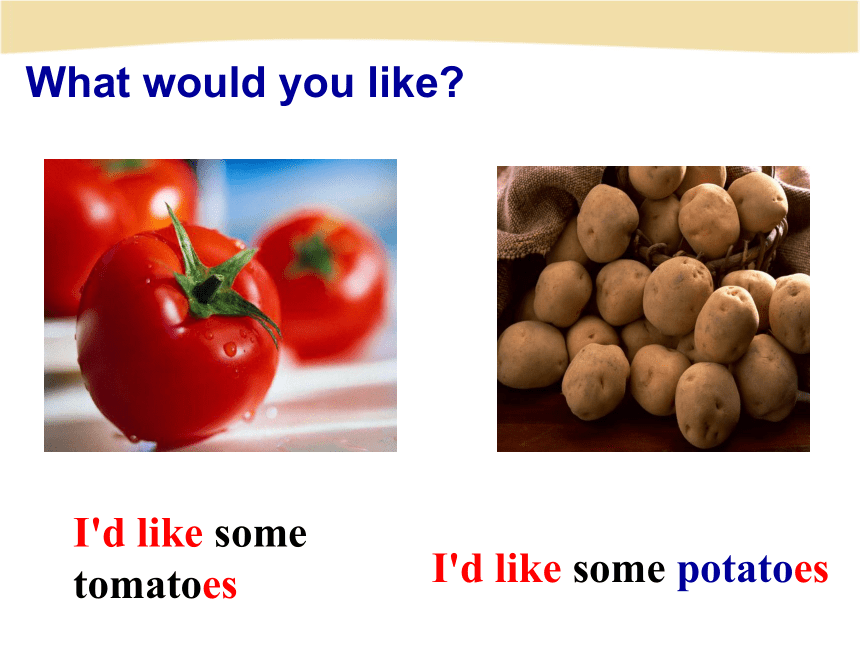 What would you like?

I'd like some tomatoes

I'd like some potatoes